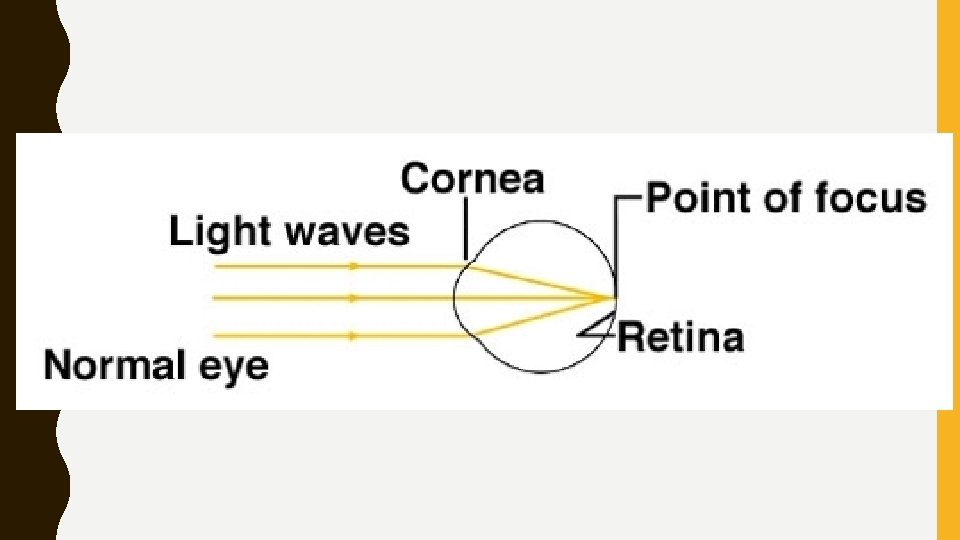 Cornea
Point of focus
Light waves
Retina
Normal eye